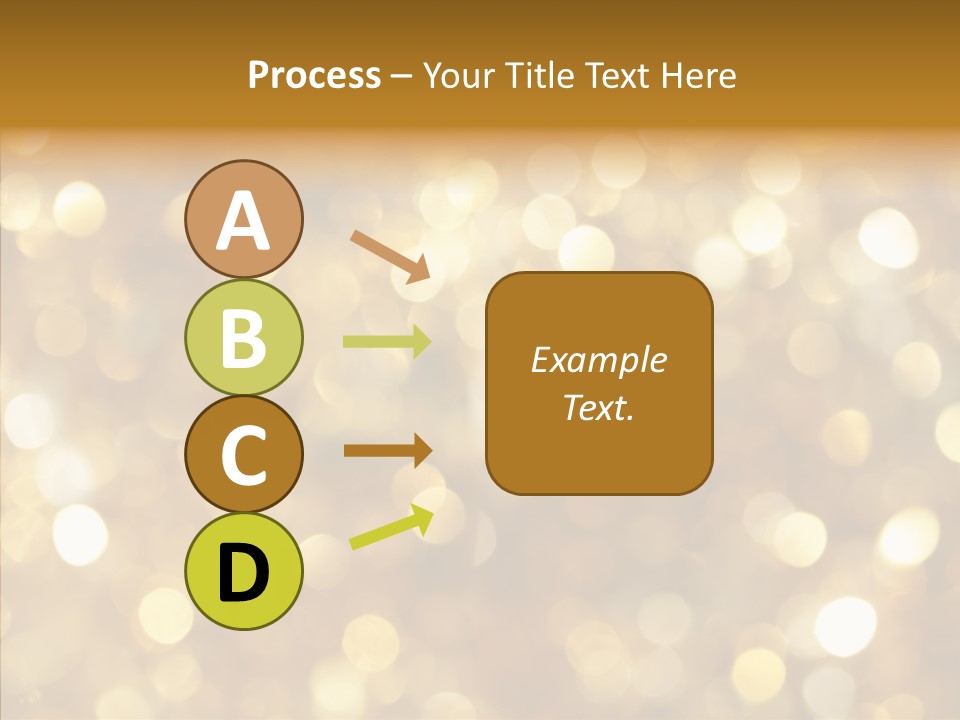 Process – Your Title Text Here

A

B

C

D

Example Text.